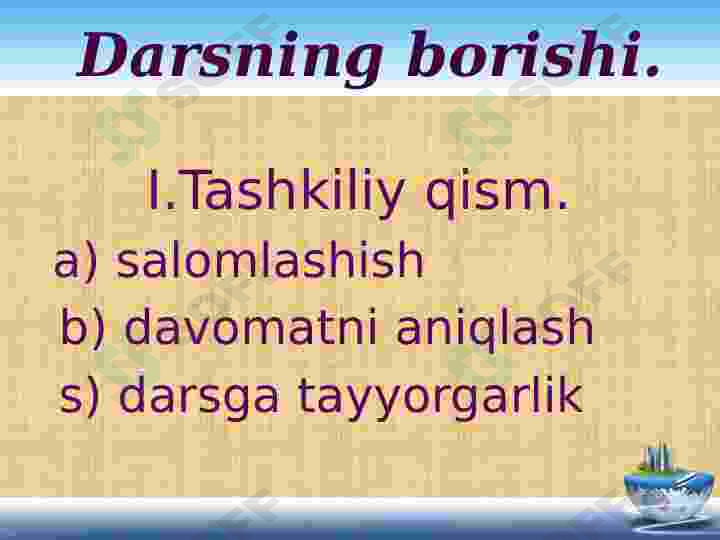 Darsning borishi.

I.Tashkiliy qism.

a) salomlashish

b) davomatni aniqlash

s) darsga tayyorgarlik